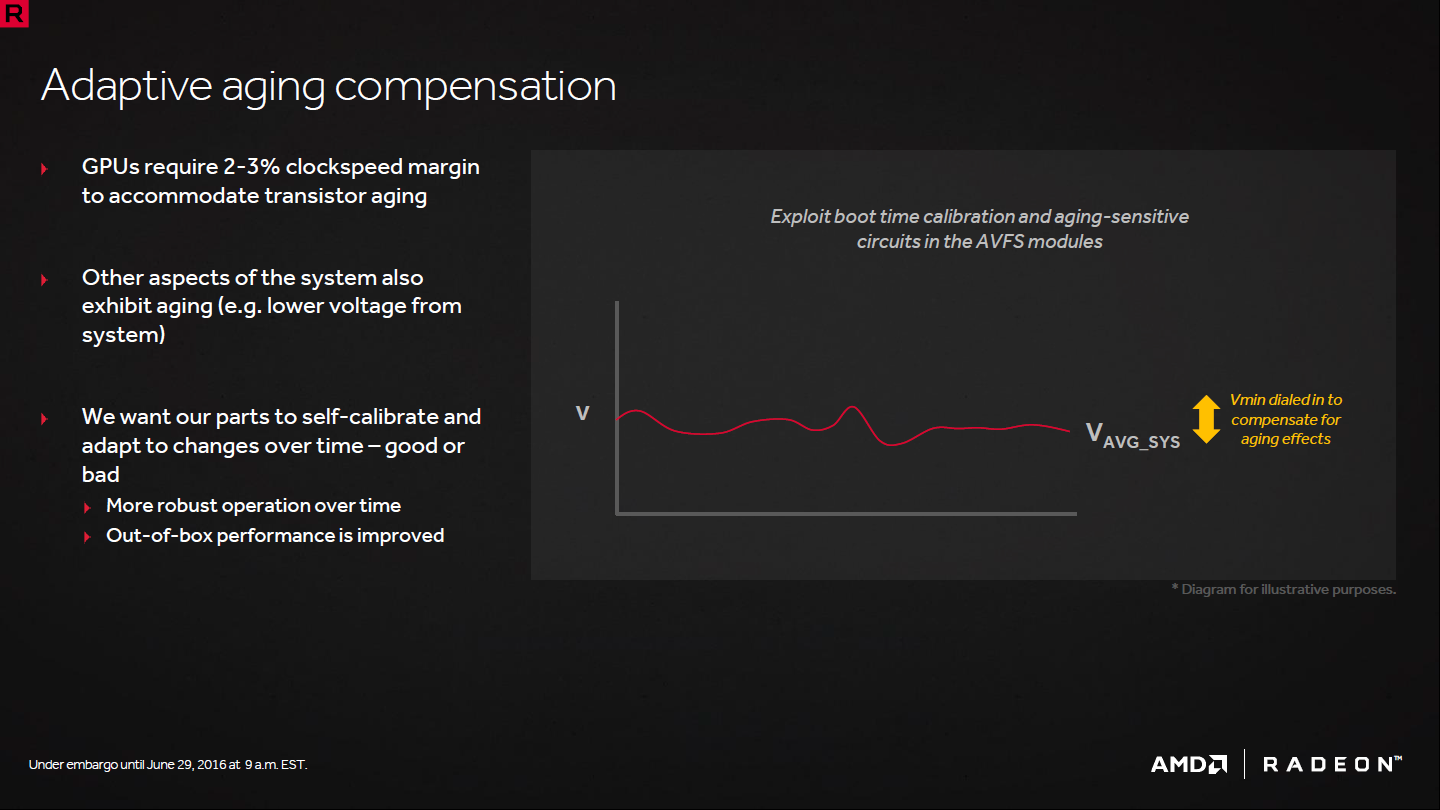 R

Adaptive aging compensation

GPUs require 2-3% clockspeed margin to accommodate transistor aging

Other aspects of the system also exhibit aging (e.g. lower voltage from system)

We want our parts to self-calibrate and adapt to changes over time – good or bad

More robust operation over time

Out-of-box performance is improved

Exploit boot time calibration and aging-sensitive circuits in the AVFS modules

V

$V_{AVG\_SYS}$

Vmin dialed in to compensate for aging effects

* Diagram for illustrative purposes.

Under embargo until June 29, 2016 at 9 a.m. EST.

AMD | RADEON™